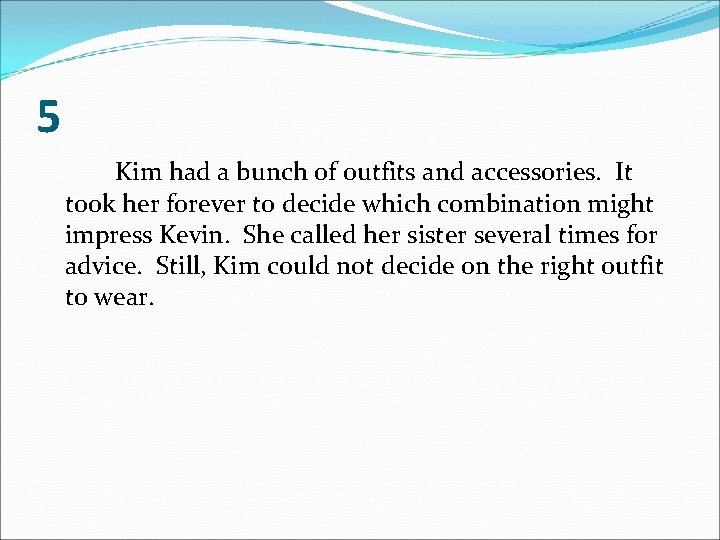 5

Kim had a bunch of outfits and accessories. It took her forever to decide which combination might impress Kevin. She called her sister several times for advice. Still, Kim could not decide on the right outfit to wear.